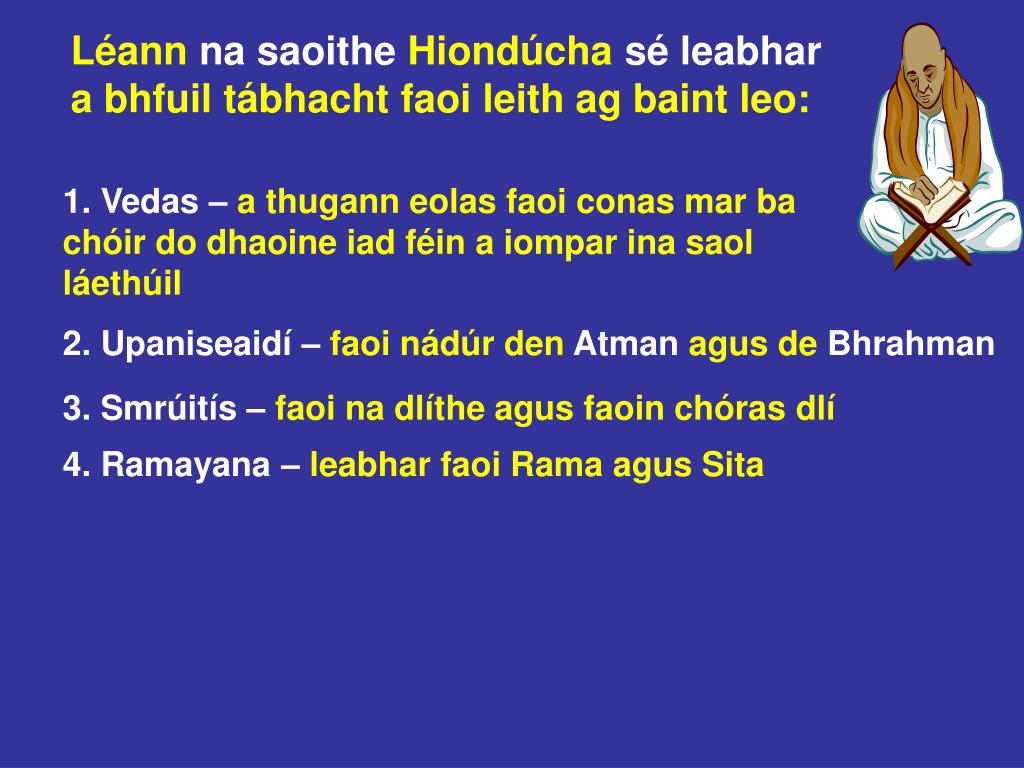 Léann na saoithe Hiondúcha sé leabhar a bhfuil tábhacht faoi leith ag baint leo:

1. Vedas – a thugann eolas faoi conas mar ba chóir do dhaoine iad féin a iompar ina saol láethúil

2. Upaniseaidí – faoi nádúr den Atman agus de Bhrahman

3. Smrúitís – faoi na dlíthe agus faoin chóras dlí

4. Ramayana – leabhar faoi Rama agus Sita